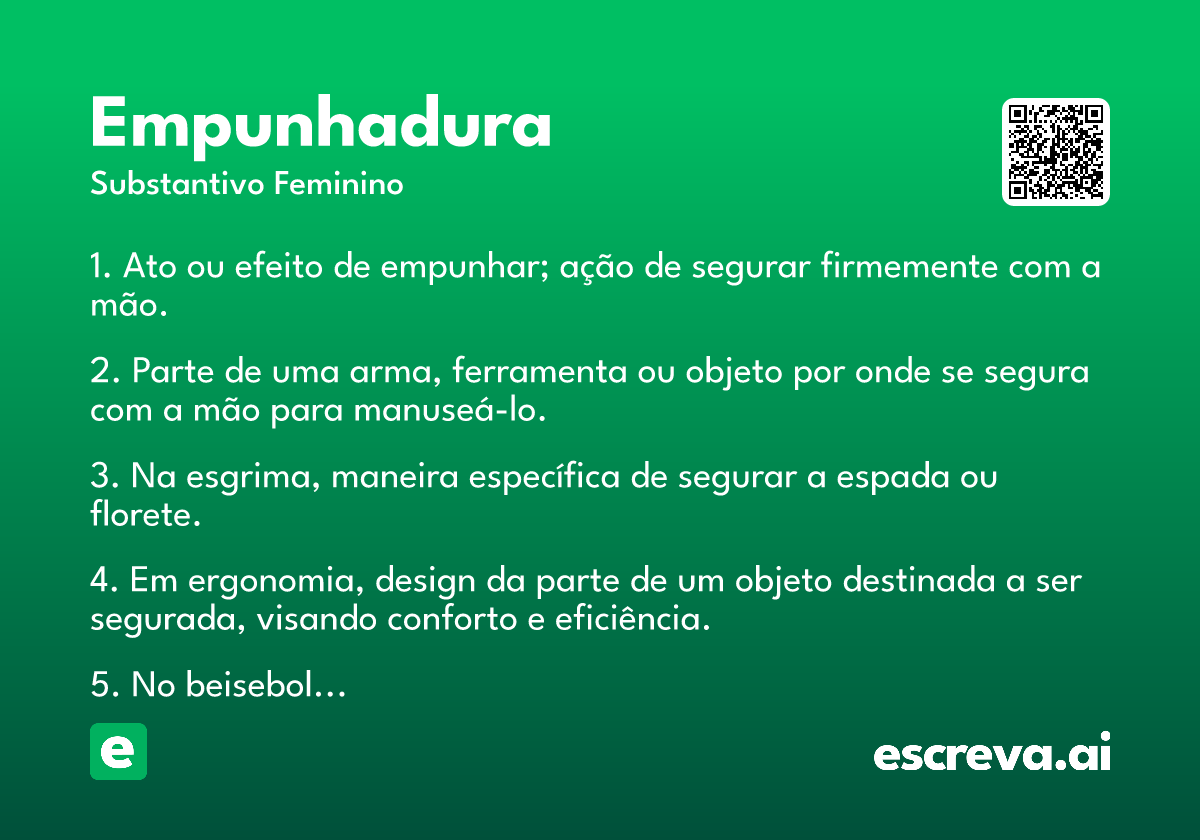 Empunhadura
Substantivo Feminino

1. Ato ou efeito de empunhar; ação de segurar firmemente com a mão.

2. Parte de uma arma, ferramenta ou objeto por onde se segura com a mão para manuseá-lo.

3. Na esgrima, maneira específica de segurar a espada ou florete.

4. Em ergonomia, design da parte de um objeto destinada a ser segurada, visando conforto e eficiência.

5. No beisebol…

e

escreva.ai